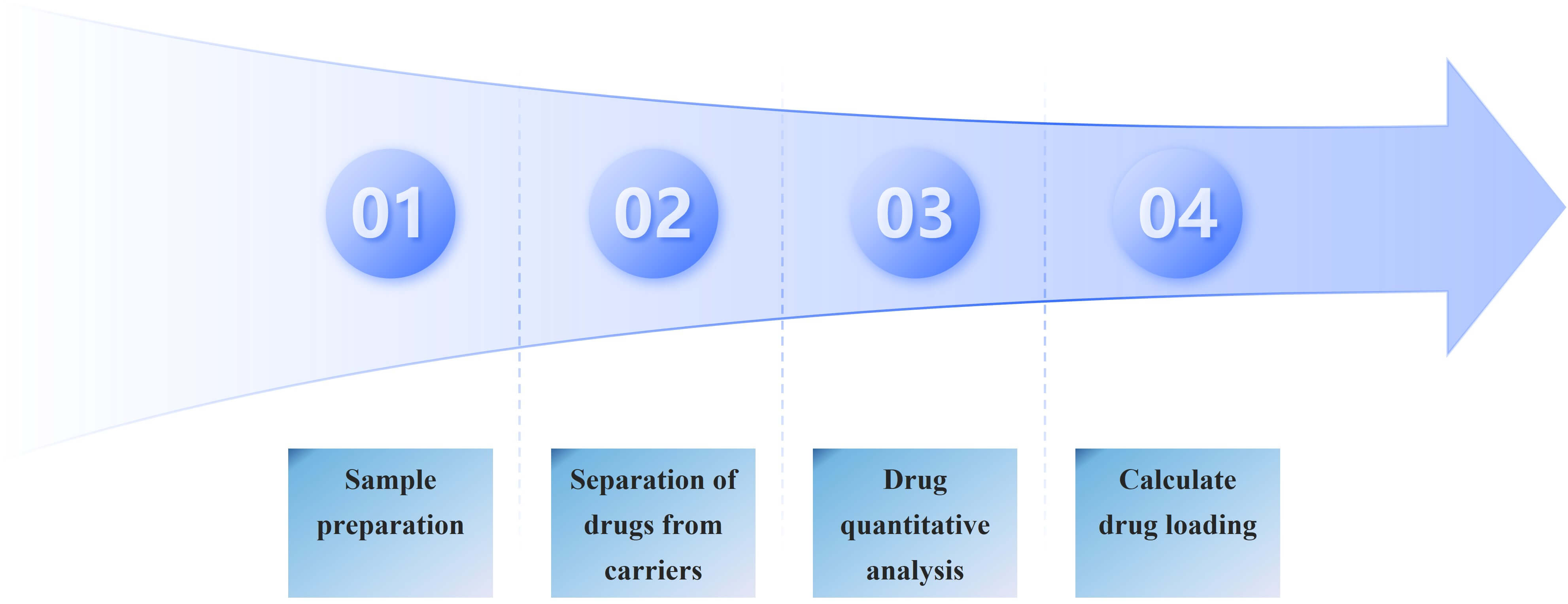 01

02

03

04

Sample preparation

Separation of drugs from carriers

Drug quantitative analysis

Calculate drug loading